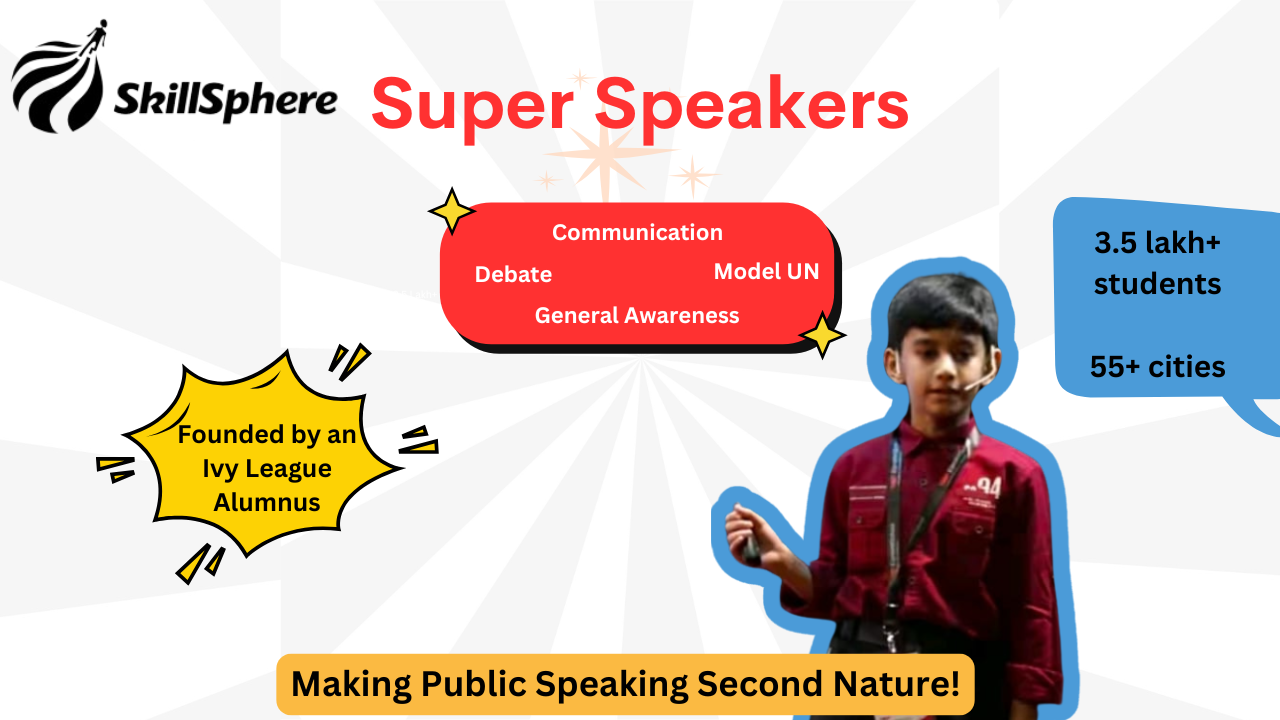 SkillSphere

Super Speakers

Communication
Debate
Model UN
General Awareness

3.5 lakh+ students

55+ cities

Founded by an Ivy League Alumnus

94

Making Public Speaking Second Nature!